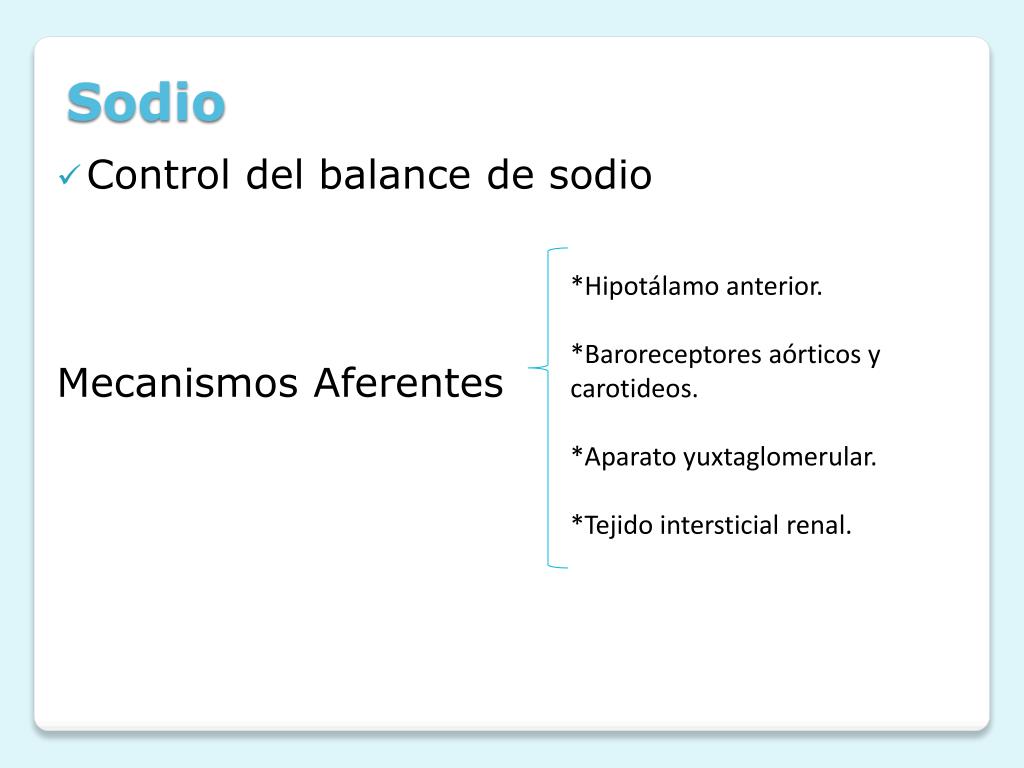 Sodio

✓ Control del balance de sodio

Mecanismos Aferentes

*Hipotálamo anterior.

*Baroreceptores aórticos y carotideos.

*Aparato yuxtaglomerular.

*Tejido intersticial renal.